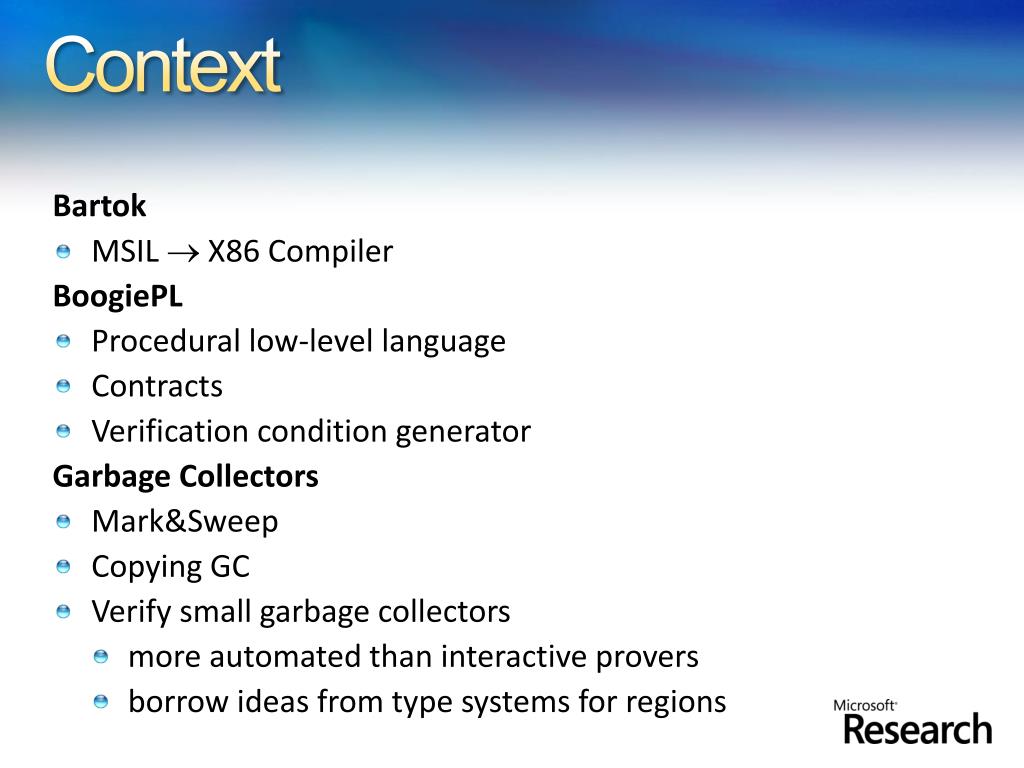 Context

Bartok

MSIL $\rightarrow$ X86 Compiler

BoogiePL

Procedural low-level language

Contracts

Verification condition generator

Garbage Collectors

Mark&Sweep

Copying GC

Verify small garbage collectors

more automated than interactive provers

borrow ideas from type systems for regions

Microsoft Research